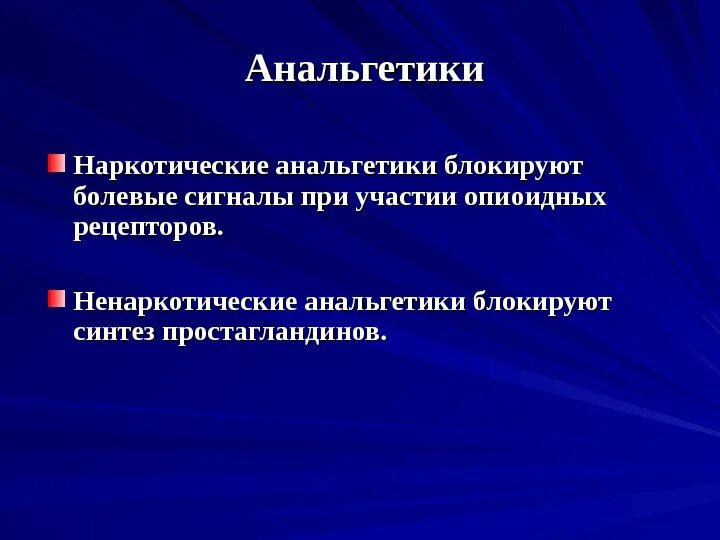 Анальгетики

Наркотические анальгетики блокируют болевые сигналы при участии опиоидных рецепторов.

Ненаркотические анальгетики блокируют синтез простагландинов.